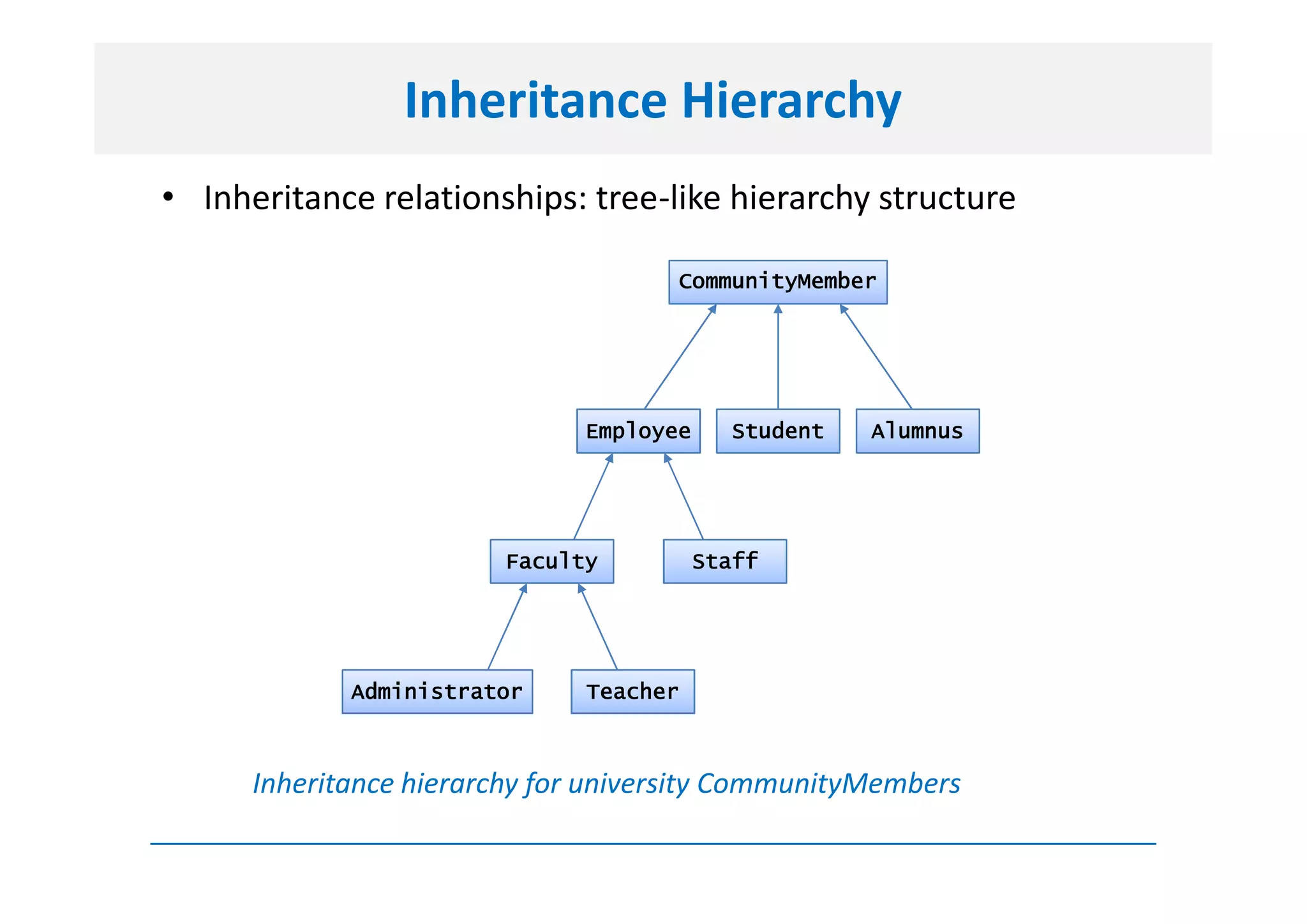 Inheritance Hierarchy

• Inheritance relationships: tree-like hierarchy structure

CommunityMember

Employee

Student

Alumnus

Faculty

Staff

Administrator

Teacher

Inheritance hierarchy for university CommunityMembers